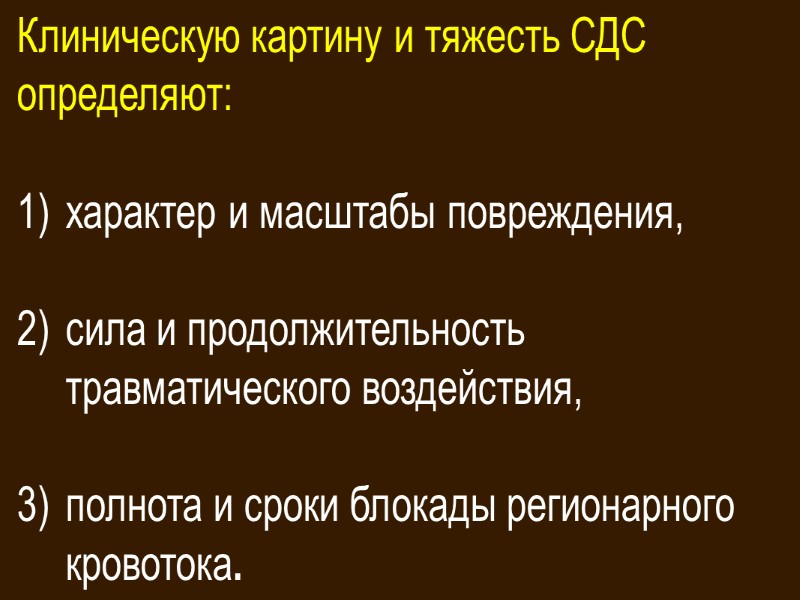 Клиническую картину и тяжесть СДС определяют:

1) характер и масштабы повреждения,

2) сила и продолжительность травматического воздействия,

3) полнота и сроки блокады регионарного кровотока.